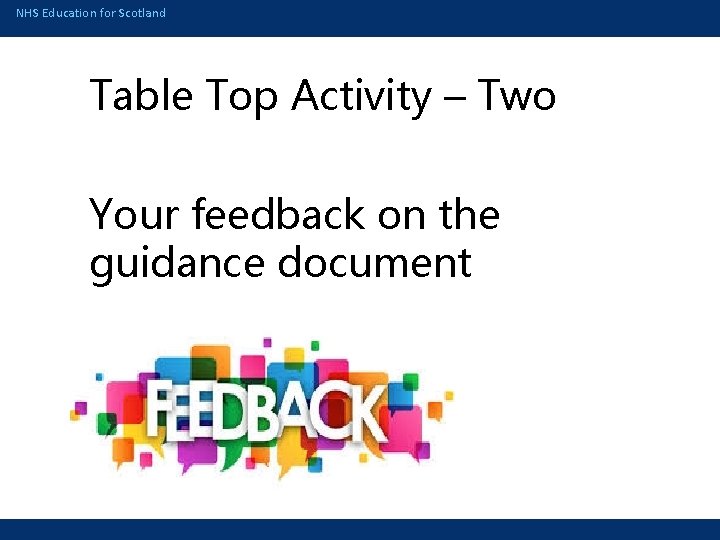 NHS Education for Scotland

Table Top Activity – Two

Your feedback on the guidance document

FEEDBACK